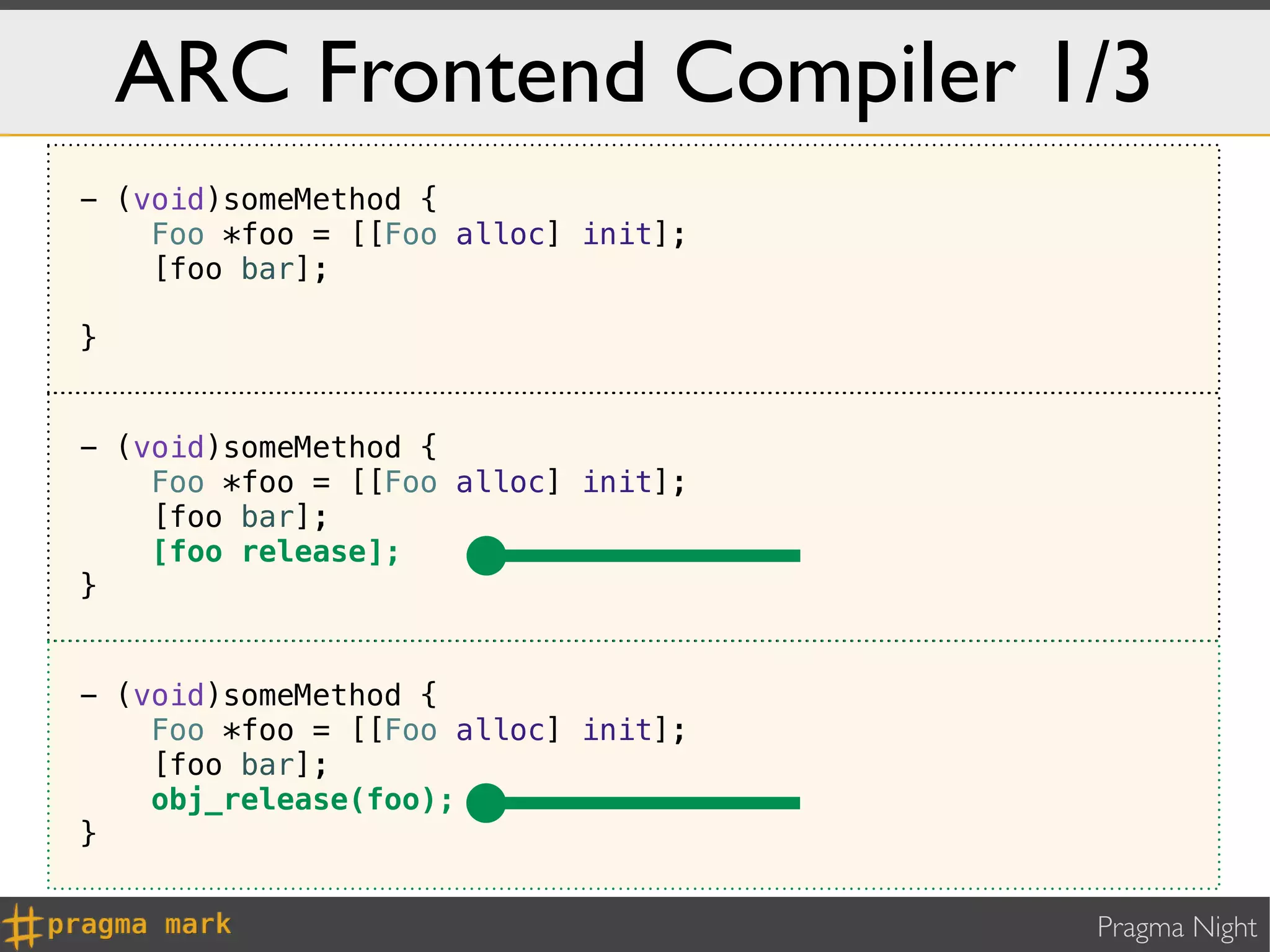 ARC Frontend Compiler 1/3

- (void)someMethod {
Foo *foo = [[Foo alloc] init];
[foo bar];

}

- (void)someMethod {
Foo *foo = [[Foo alloc] init];
[foo bar];
[foo release];
}

- (void)someMethod {
Foo *foo = [[Foo alloc] init];
[foo bar];
obj_release(foo);
}

#pragma mark

Pragma Night